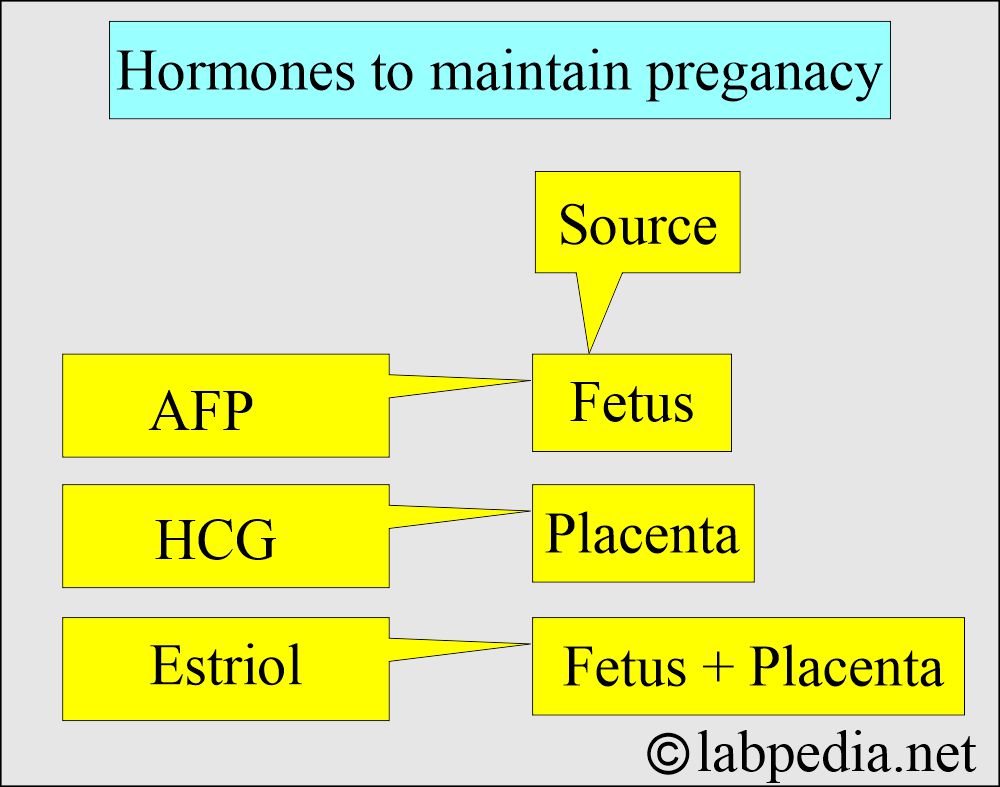 Hormones to maintain preganacy

Source

AFP

Fetus

HCG

Placenta

Estriol

Fetus + Placenta

©labpedia.net